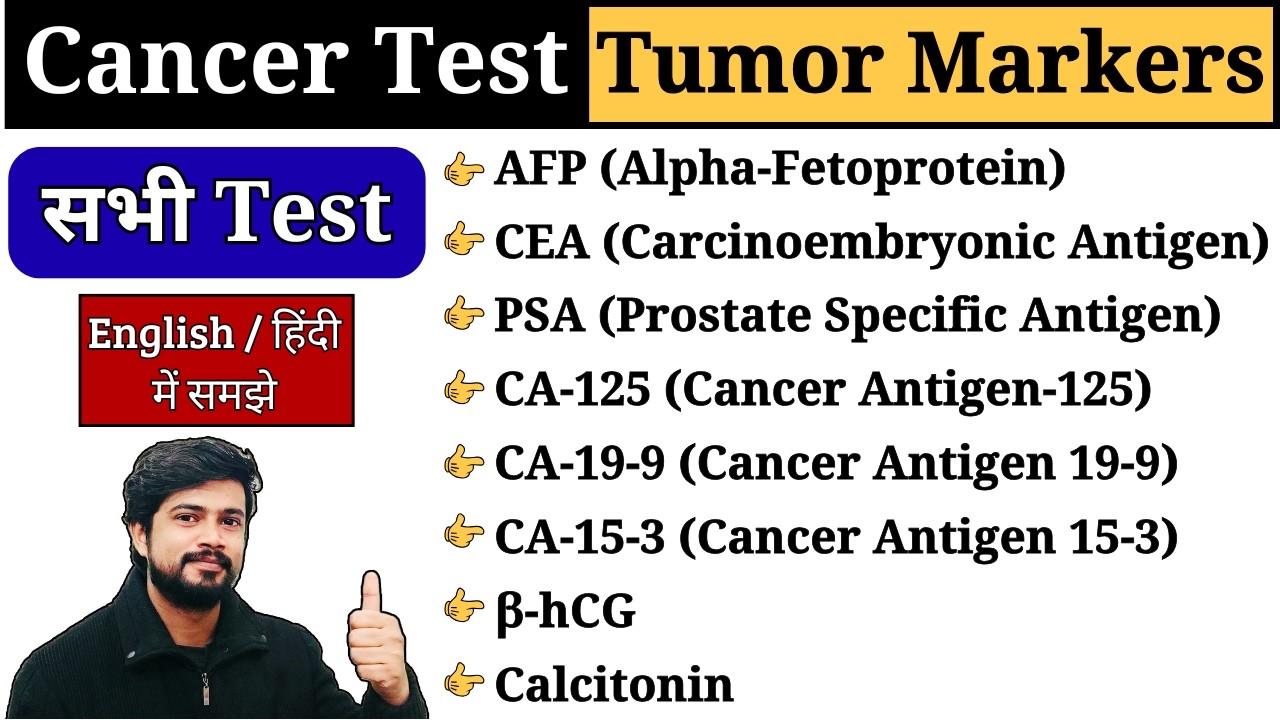 Cancer Test Tumor Markers

सभी Test

English / हिंदी में समझे

👉 AFP (Alpha-Fetoprotein)
👉 CEA (Carcinoembryonic Antigen)
👉 PSA (Prostate Specific Antigen)
👉 CA-125 (Cancer Antigen-125)
👉 CA-19-9 (Cancer Antigen 19-9)
👉 CA-15-3 (Cancer Antigen 15-3)
👉 β-hCG
👉 Calcitonin